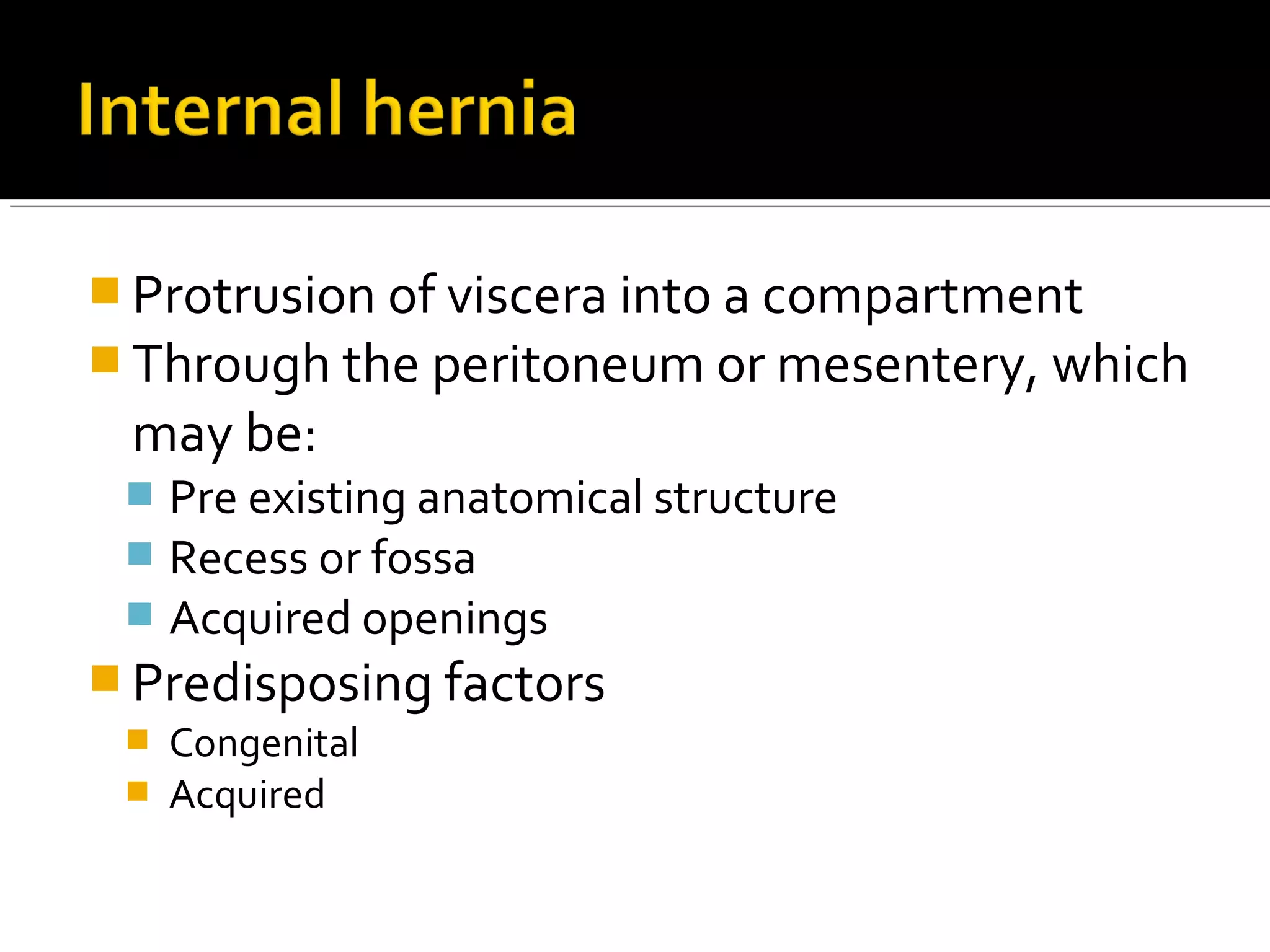 Internal hernia

- Protrusion of viscera into a compartment
- Through the peritoneum or mesentery, which may be:
  - Pre existing anatomical structure
  - Recess or fossa
  - Acquired openings
- Predisposing factors
  - Congenital
  - Acquired